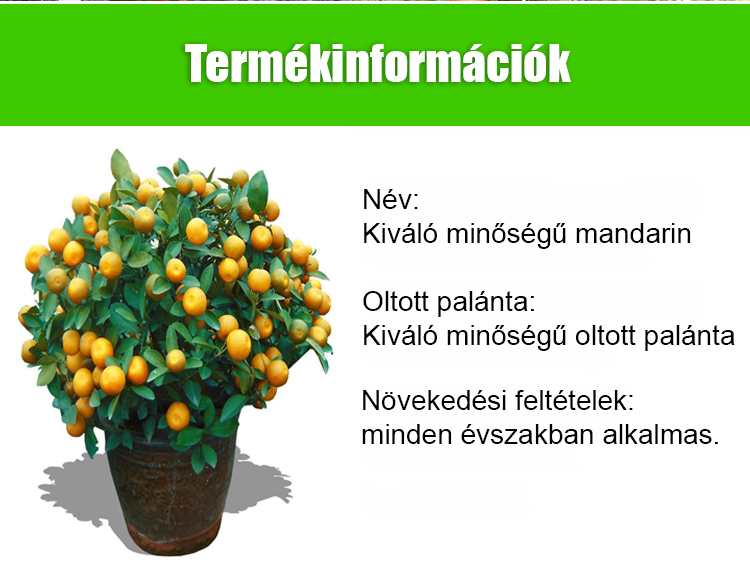 Termékinformációk

Név:
Kiváló minőségű mandarin

Oltott palánta:
Kiváló minőségű oltott palánta

Növekedési feltételek:
minden évszakban alkalmas.